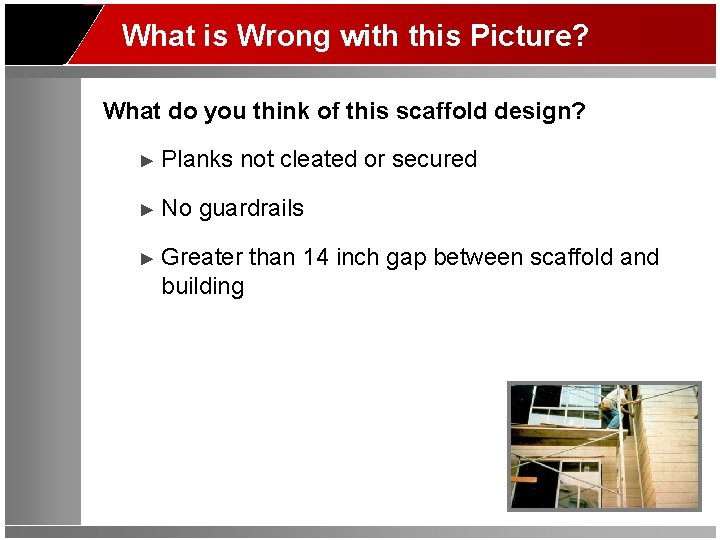 What is Wrong with this Picture?

What do you think of this scaffold design?

► Planks not cleated or secured

► No guardrails

► Greater than 14 inch gap between scaffold and building